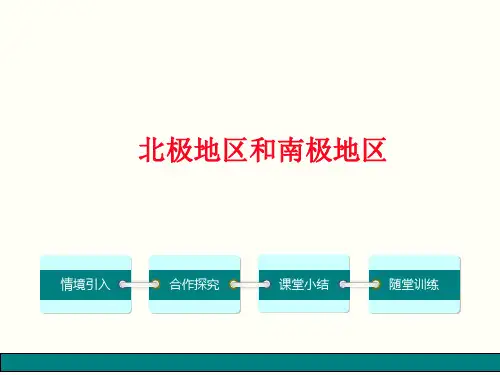 北极地区和南极地区

情境引入

合作探究

课堂小结

随堂训练